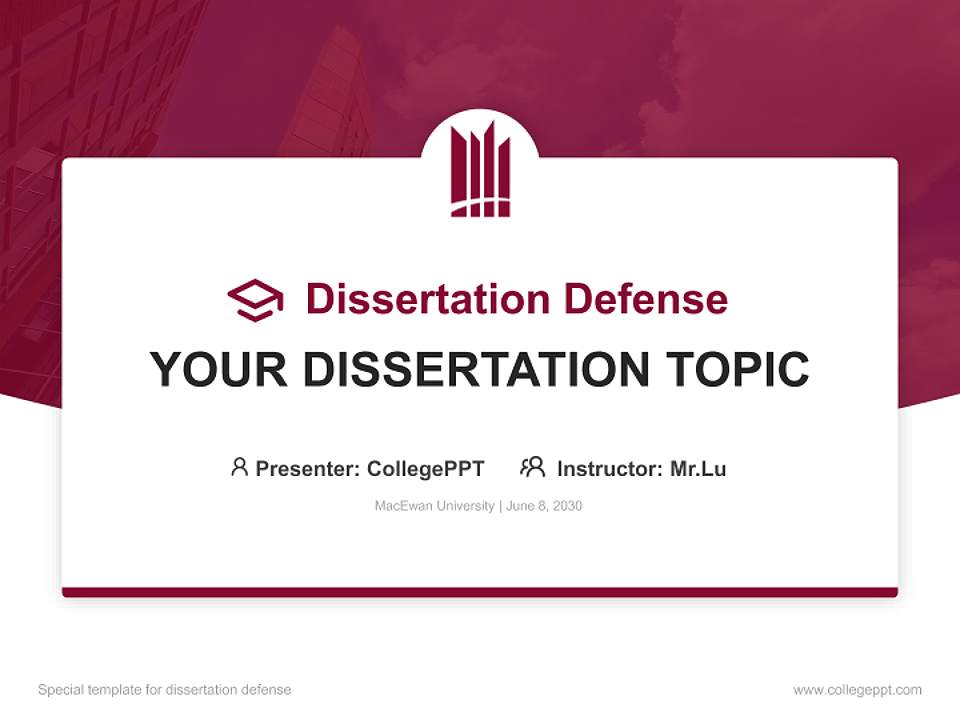 Dissertation Defense

YOUR DISSERTATION TOPIC

Presenter: CollegePPT Instructor: Mr.Lu

MacEwan University | June 8, 2030

Special template for dissertation defense

www.collegeppt.com